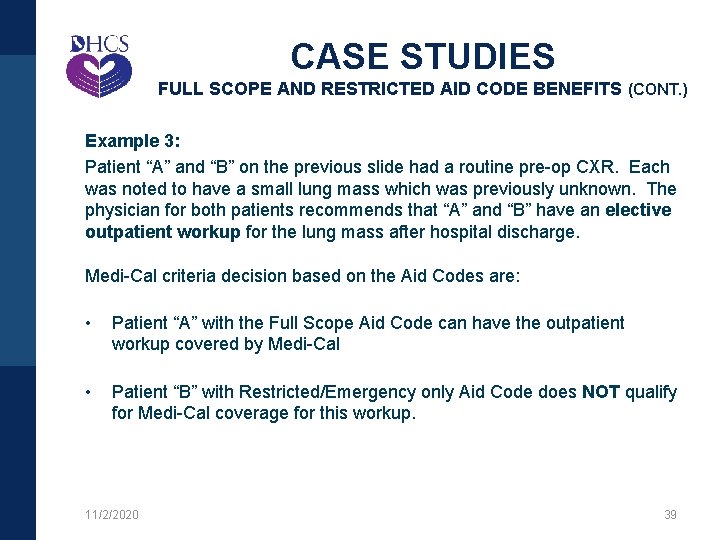 DHCS

CASE STUDIES

FULL SCOPE AND RESTRICTED AID CODE BENEFITS (CONT.)

Example 3:

Patient “A” and “B” on the previous slide had a routine pre-op CXR. Each was noted to have a small lung mass which was previously unknown. The physician for both patients recommends that “A” and “B” have an elective outpatient workup for the lung mass after hospital discharge.

Medi-Cal criteria decision based on the Aid Codes are:

• Patient “A” with the Full Scope Aid Code can have the outpatient workup covered by Medi-Cal

• Patient “B” with Restricted/Emergency only Aid Code does NOT qualify for Medi-Cal coverage for this workup.

11/2/2020

39